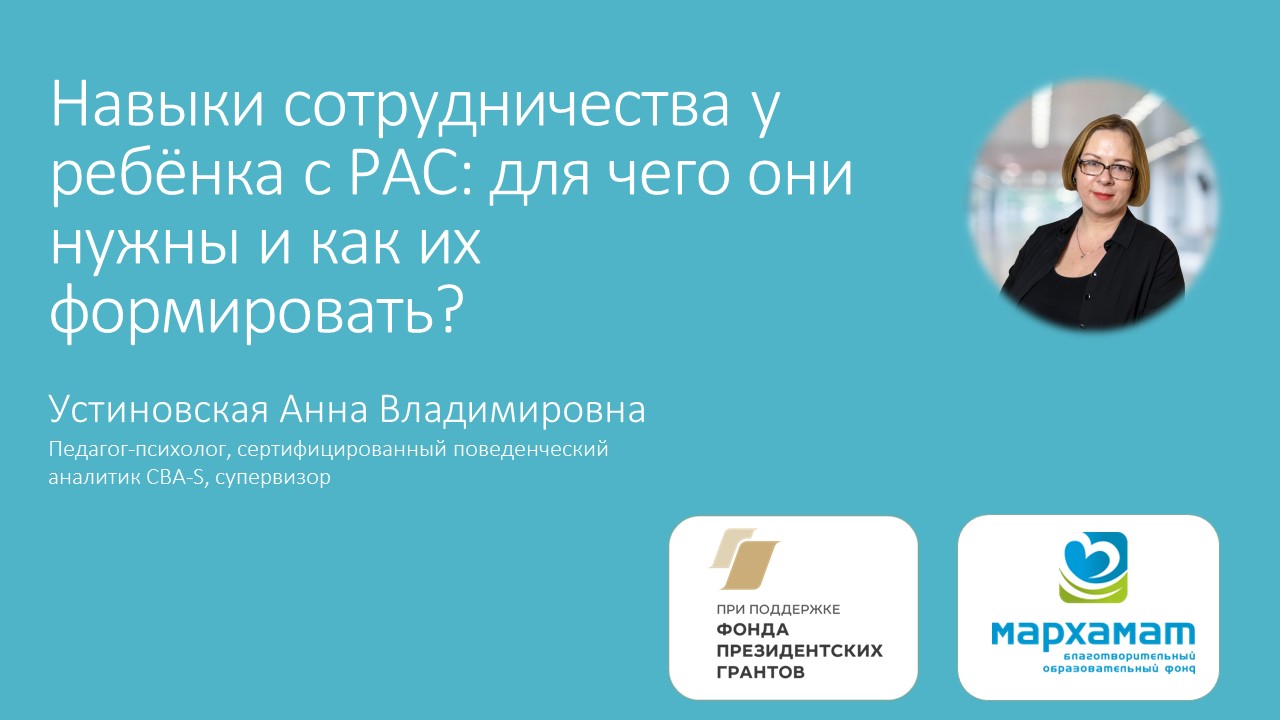 Навыки сотрудничества у ребёнка с РАС: для чего они нужны и как их формировать?

Устиновская Анна Владимировна

Педагог-психолог, сертифицированный поведенческий аналитик CBA-S, супервизор

ПРИ ПОДДЕРЖКЕ
ФОНДА
ПРЕЗИДЕНТСКИХ
ГРАНТОВ

мархамат
благотворительный образовательный фонд